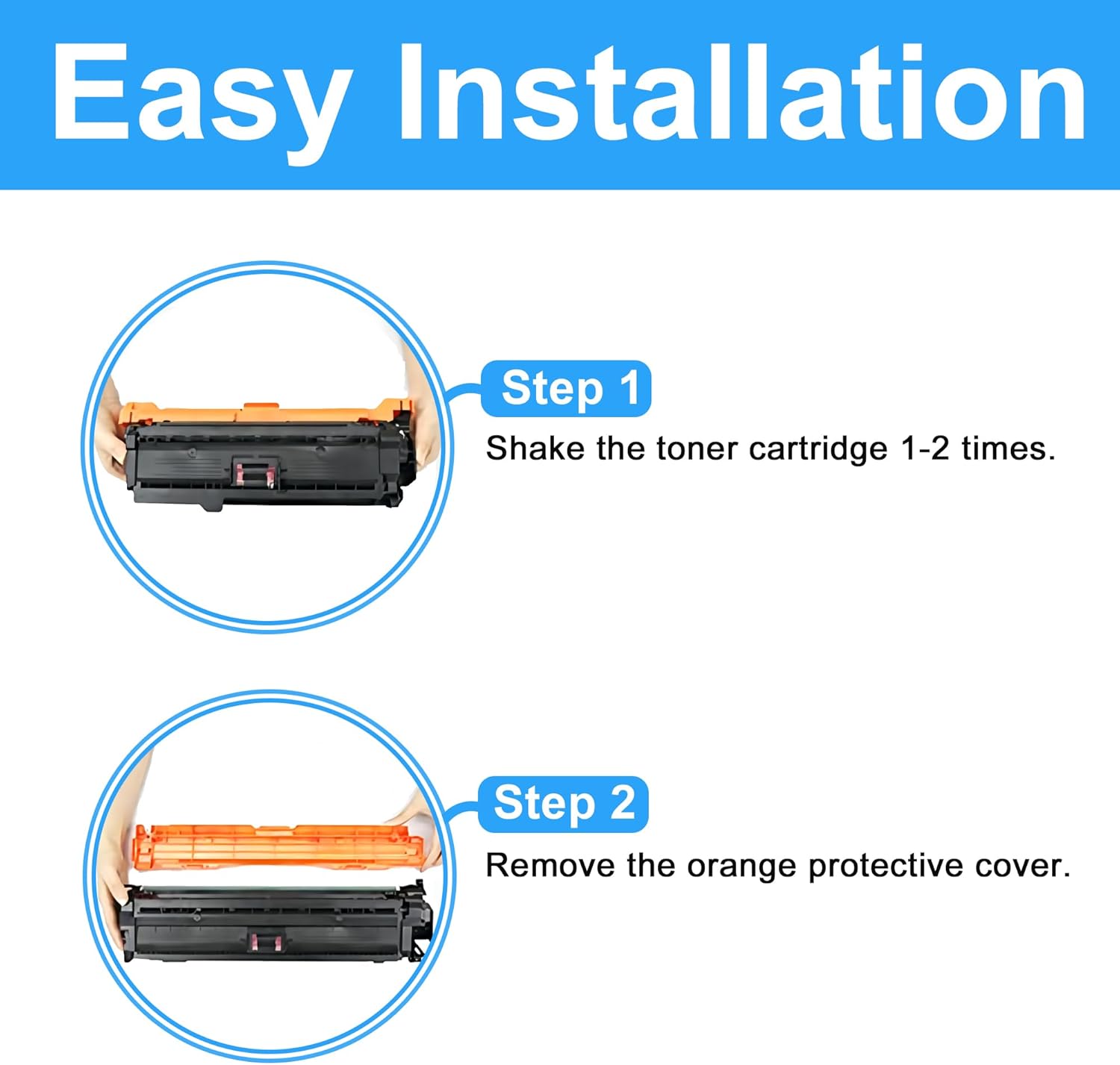 Easy Installation

Step 1

Shake the toner cartridge 1-2 times.

Step 2

Remove the orange protective cover.